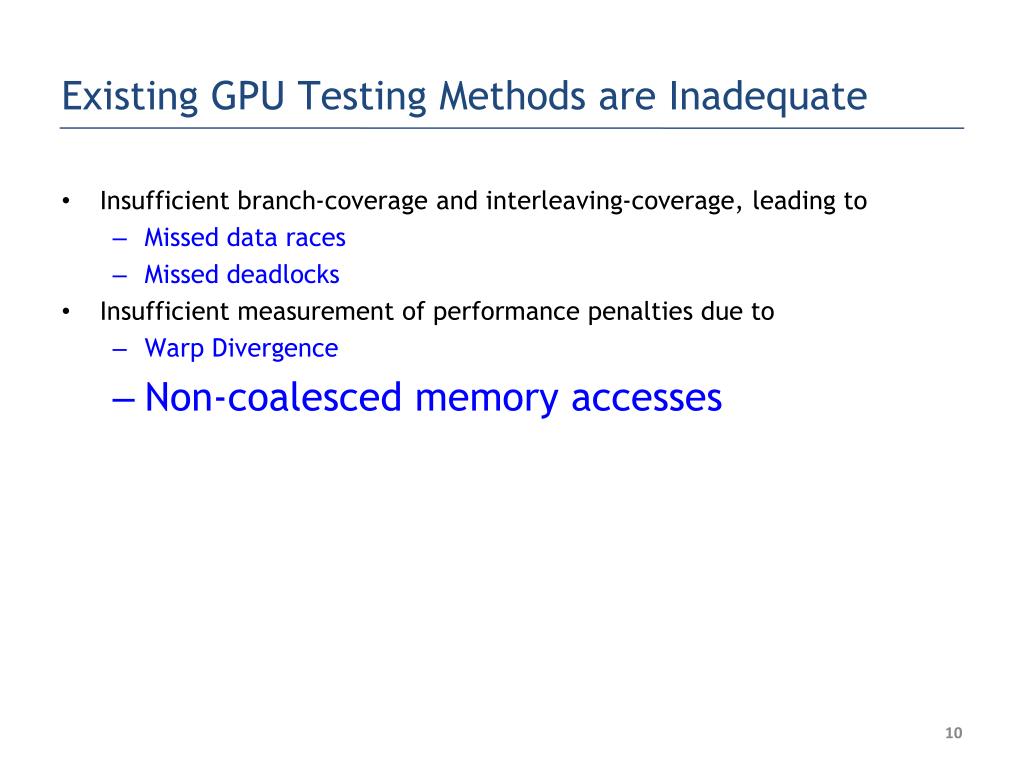 Existing GPU Testing Methods are Inadequate

• Insufficient branch-coverage and interleaving-coverage, leading to
  – Missed data races
  – Missed deadlocks
• Insufficient measurement of performance penalties due to
  – Warp Divergence
  – Non-coalesced memory accesses

10